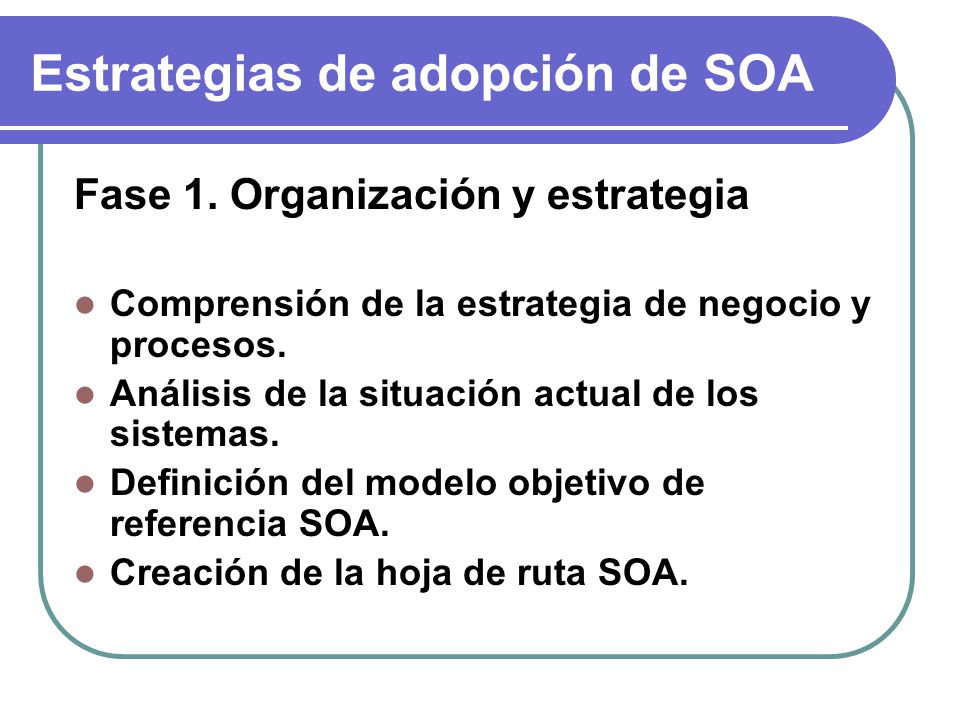 Estrategias de adopción de SOA

Fase 1. Organización y estrategia

- Comprensión de la estrategia de negocio y procesos.
- Análisis de la situación actual de los sistemas.
- Definición del modelo objetivo de referencia SOA.
- Creación de la hoja de ruta SOA.